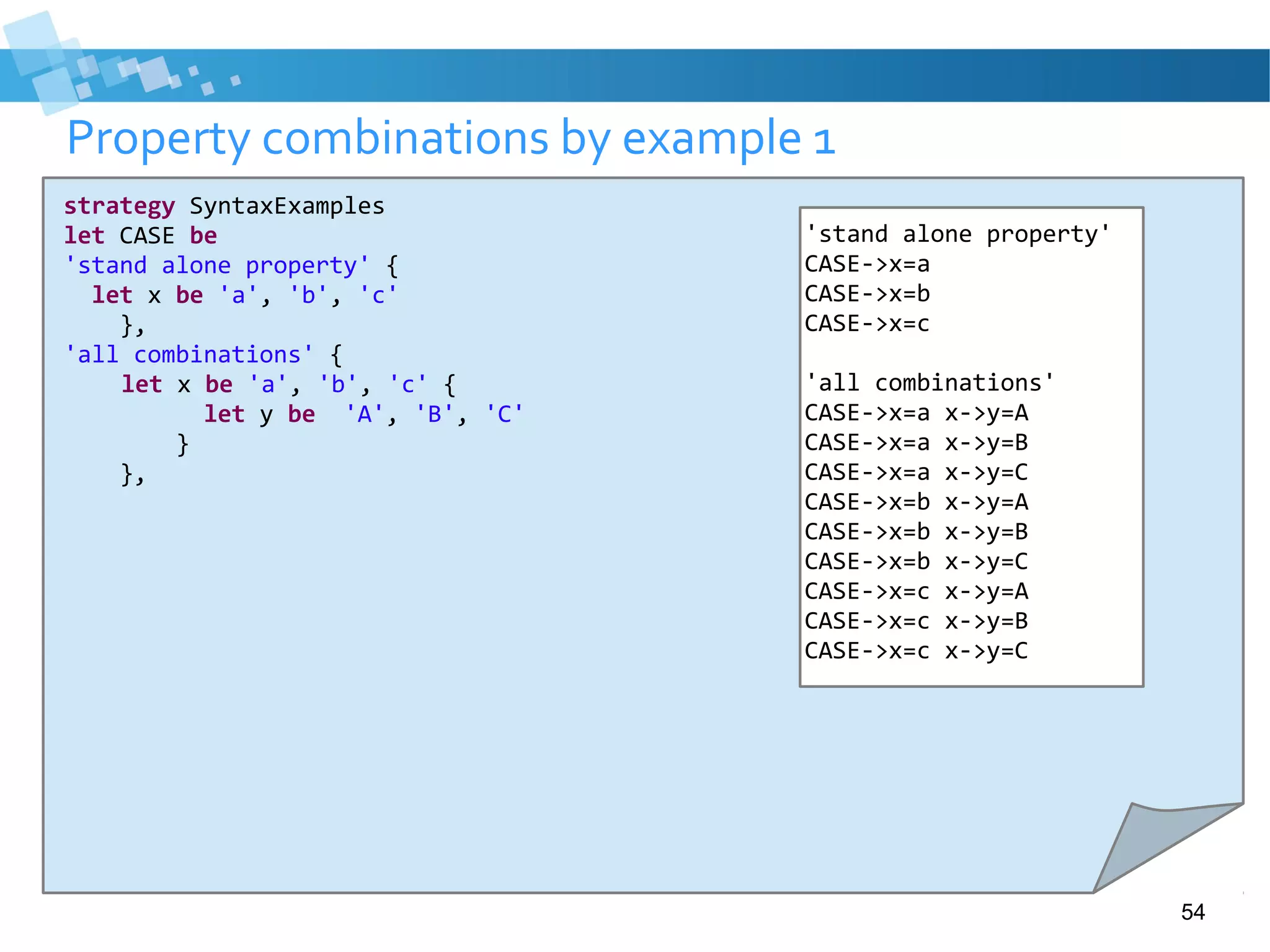 Property combinations by example 1

strategy SyntaxExamples
let CASE be
'stand alone property' {
  let x be 'a', 'b', 'c'
    },
'all combinations' {
    let x be 'a', 'b', 'c' {
          let y be  'A', 'B', 'C'
        }
    },

'stand alone property'
CASE->x=a
CASE->x=b
CASE->x=c

'all combinations'
CASE->x=a x->y=A
CASE->x=a x->y=B
CASE->x=a x->y=C
CASE->x=b x->y=A
CASE->x=b x->y=B
CASE->x=b x->y=C
CASE->x=c x->y=A
CASE->x=c x->y=B
CASE->x=c x->y=C

54